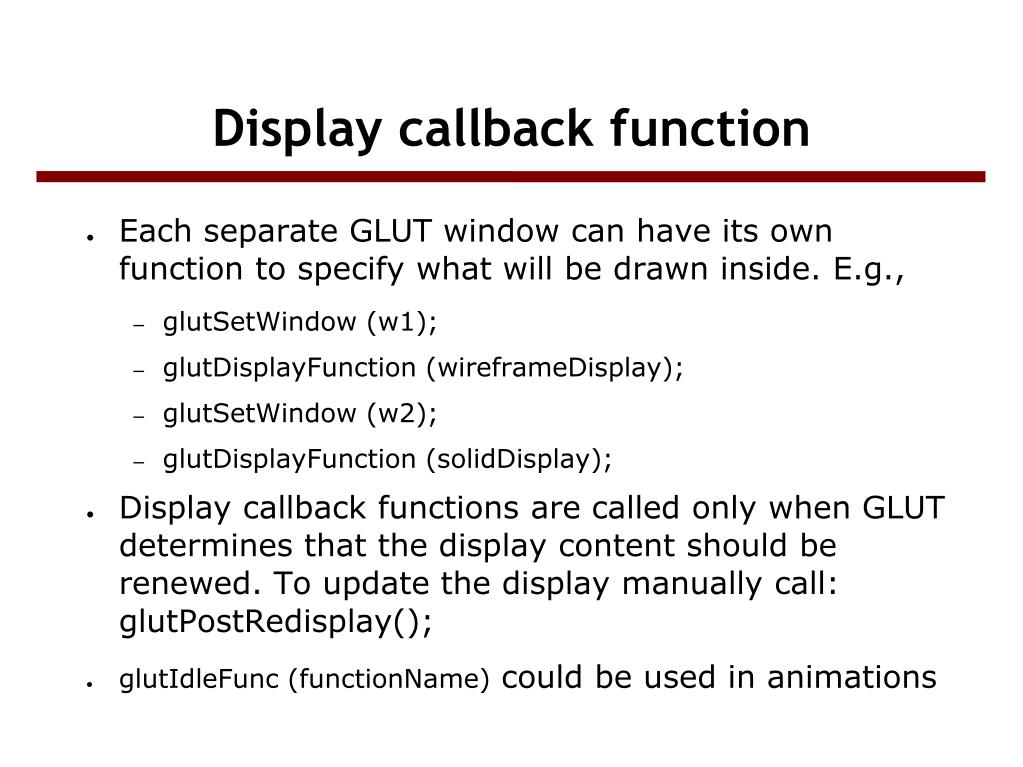 Display callback function

• Each separate GLUT window can have its own function to specify what will be drawn inside. E.g.,

– glutSetWindow (w1);
– glutDisplayFunction (wireframeDisplay);
– glutSetWindow (w2);
– glutDisplayFunction (solidDisplay);

• Display callback functions are called only when GLUT determines that the display content should be renewed. To update the display manually call: glutPostRedisplay();

• glutIdleFunc (functionName) could be used in animations